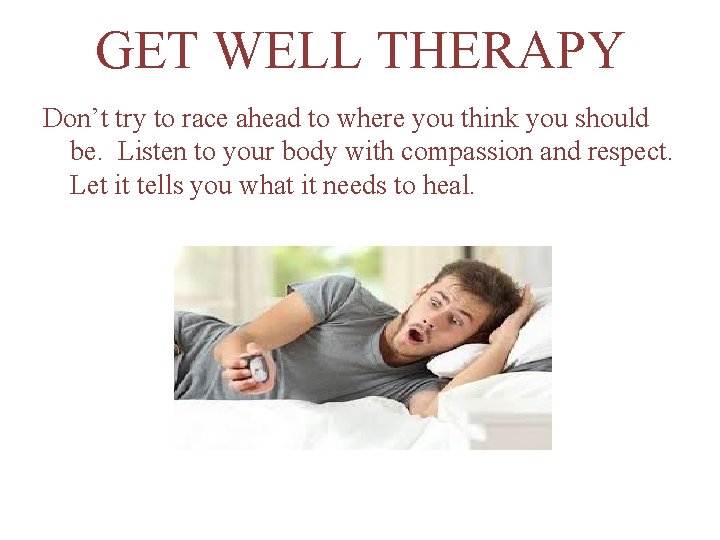 GET WELL THERAPY

Don’t try to race ahead to where you think you should be. Listen to your body with compassion and respect. Let it tells you what it needs to heal.